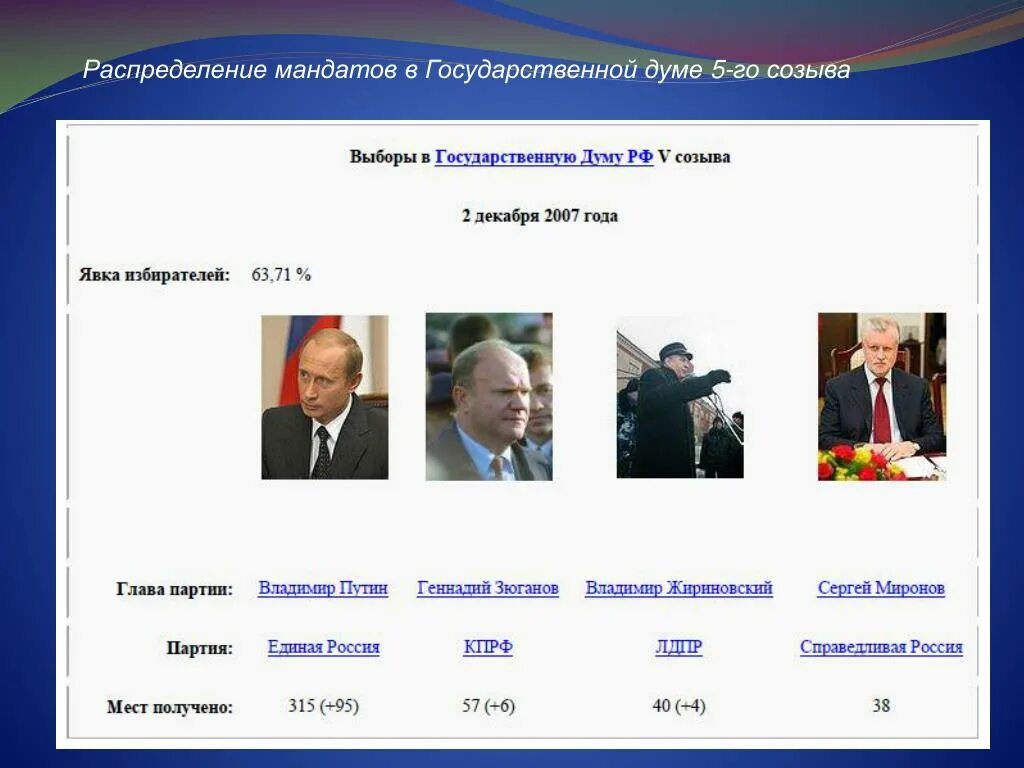 Распределение мандатов в Государственной думе 5-го созыва

Выборы в Государственную Думу РФ V созыва

2 декабря 2007 года

Явка избирателей: 63,71 %

| | | | | |
|---|---|---|---|---|
| Глава партии: | Владимир Путин | Геннадий Зюганов | Владимир Жириновский | Сергей Миронов |
| Партия: | Единая Россия | КПРФ | ЛДПР | Справедливая Россия |
| Мест получено: | 315 (+95) | 57 (+6) | 40 (+4) | 38 |